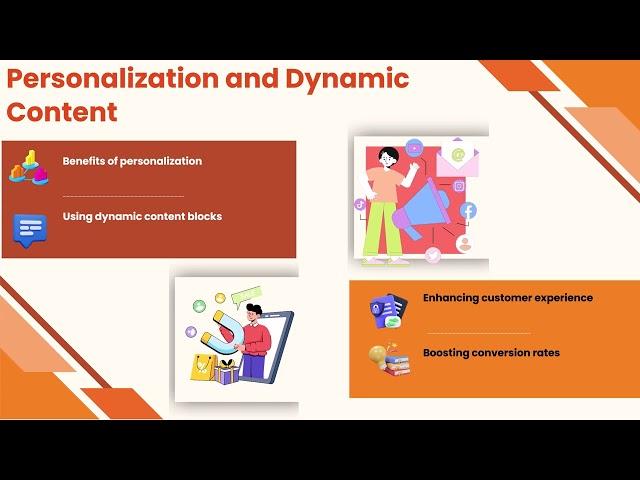 Personalization and Dynamic Content

Benefits of personalization

Using dynamic content blocks

Enhancing customer experience

Boosting conversion rates